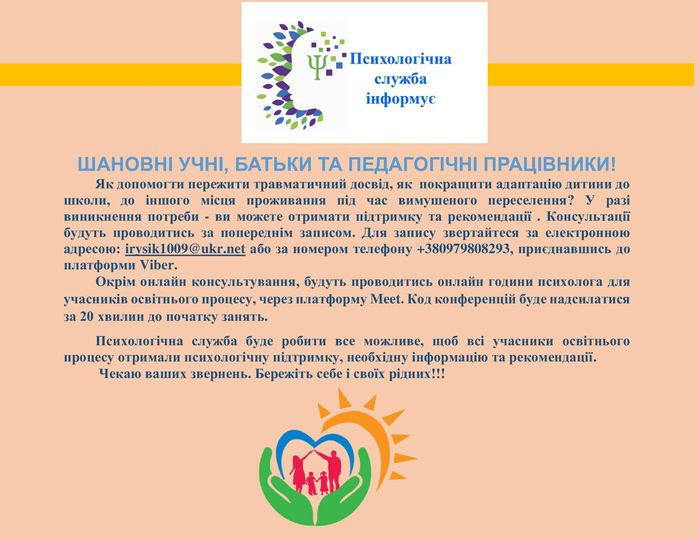 Ψ Психологічна служба інформує

ШАНОВНІ УЧНІ, БАТЬКИ ТА ПЕДАГОГІЧНІ ПРАЦІВНИКИ!

Як допомогти пережити травматичний досвід, як покращити адаптацію дитини до школи, до іншого місця проживання під час вимушеного переселення? У разі виникнення потреби - ви можете отримати підтримку та рекомендації . Консультації будуть проводитись за попереднім записом. Для запису звертайтеся за електронною адресою: irysik1009@ukr.net або за номером телефону +380979808293, приєднавшись до платформи Viber.

Окрім онлайн консультування, будуть проводитись онлайн години психолога для учасників освітнього процесу, через платформу Meet. Код конференцій буде надсилатися за 20 хвилин до початку занять.

Психологічна служба буде робити все можливе, щоб всі учасники освітнього процесу отримали психологічну підтримку, необхідну інформацію та рекомендації.

Чекаю ваших звернень. Бережіть себе і своїх рідних!!!